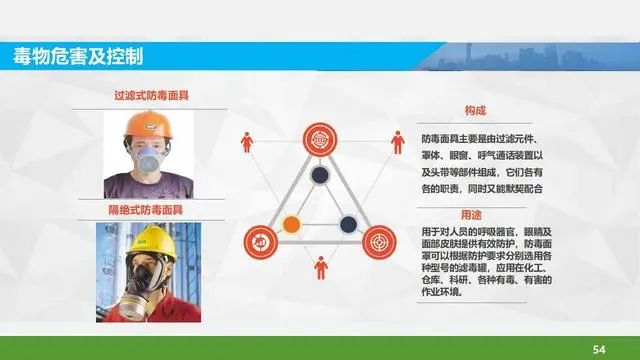 毒物危害及控制

过滤式防毒面具

隔绝式防毒面具

构成

防毒面具主要是由过滤元件、罩体、眼窗、呼气通话装置以及头带等部件组成，它们各有各的职责，同时又能默契配合

用途

用于对人员的呼吸器官，眼睛及面部皮肤提供有效防护，防毒面罩可以根据防护要求分别选用各种型号的滤毒罐，应用在化工、仓库、科研、各种有毒、有害的作业环境。

54